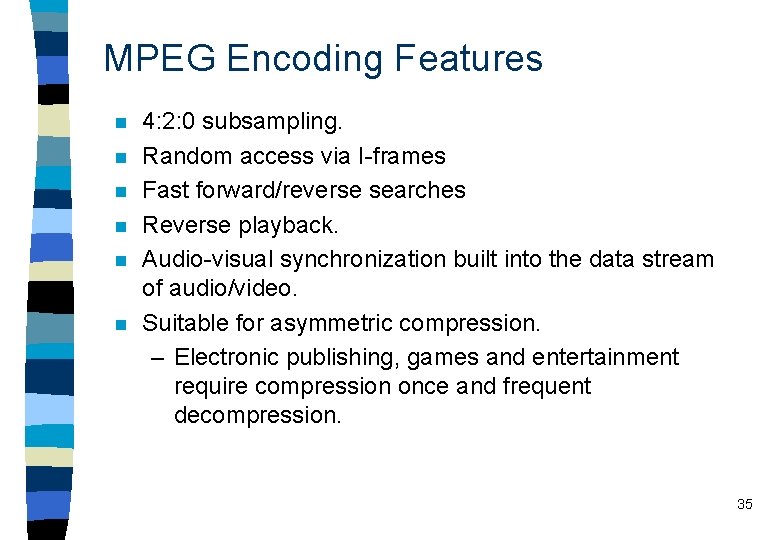 MPEG Encoding Features

- 4:2:0 subsampling.
- Random access via I-frames
- Fast forward/reverse searches
- Reverse playback.
- Audio-visual synchronization built into the data stream of audio/video.
- Suitable for asymmetric compression.
  – Electronic publishing, games and entertainment require compression once and frequent decompression.

35